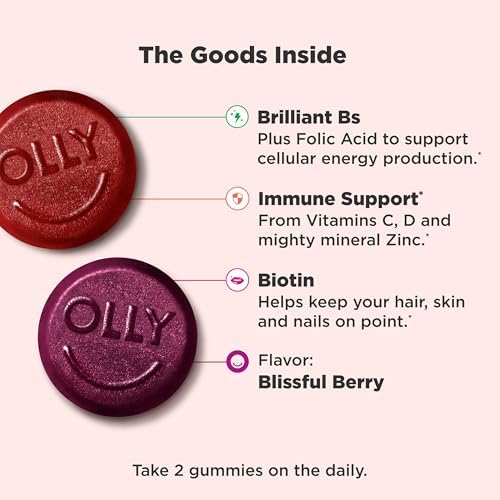 The Goods Inside

OLLY

OLLY

Brilliant Bs
Plus Folic Acid to support cellular energy production.*

Immune Support*
From Vitamins C, D and mighty mineral Zinc.*

Biotin
Helps keep your hair, skin and nails on point.*

Flavor:
Blissful Berry

Take 2 gummies on the daily.